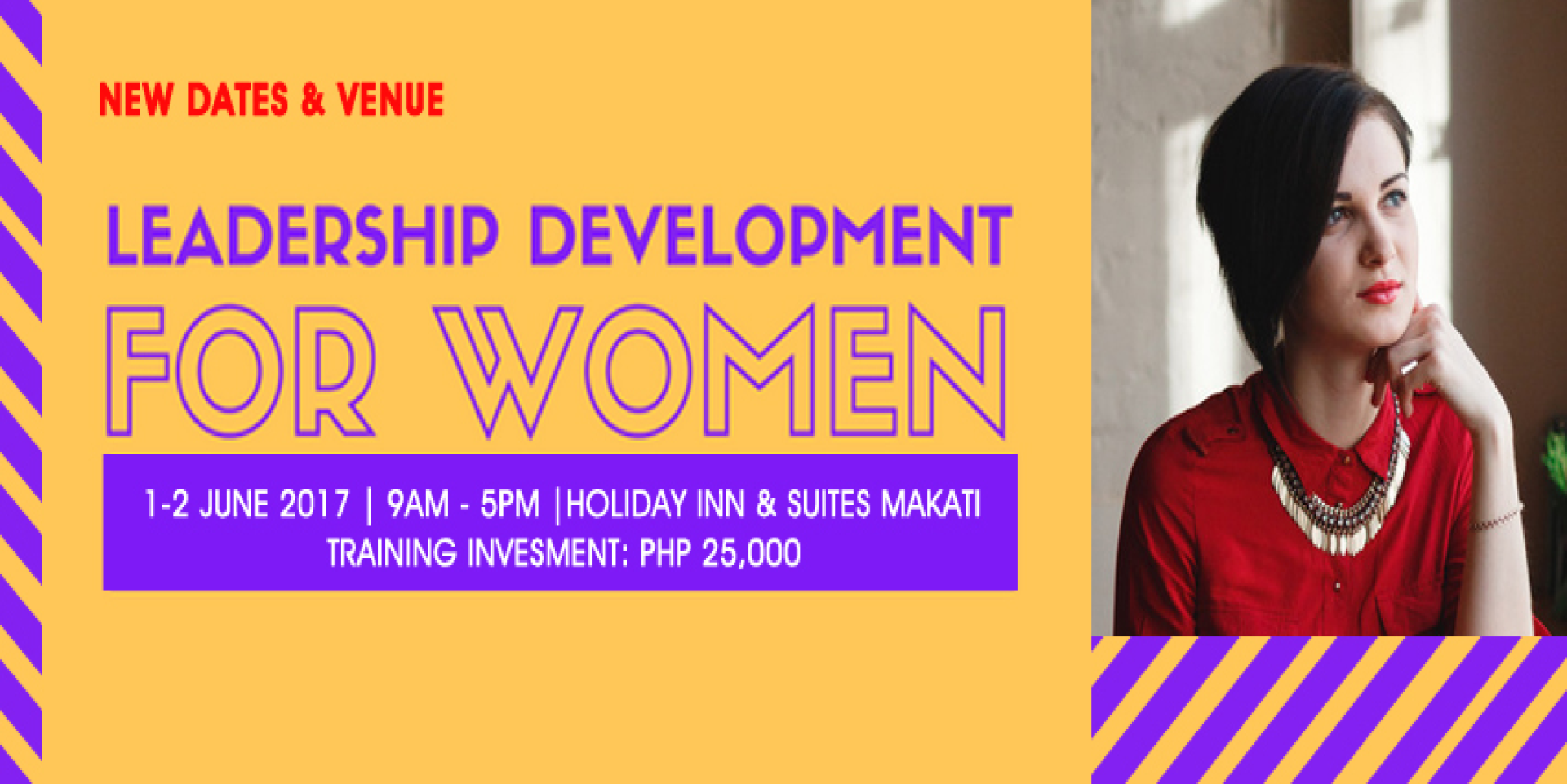 NEW DATES & VENUE

LEADERSHIP DEVELOPMENT FOR WOMEN

1-2 JUNE 2017 | 9AM - 5PM |HOLIDAY INN & SUITES MAKATI
TRAINING INVESMENT: PHP 25,000